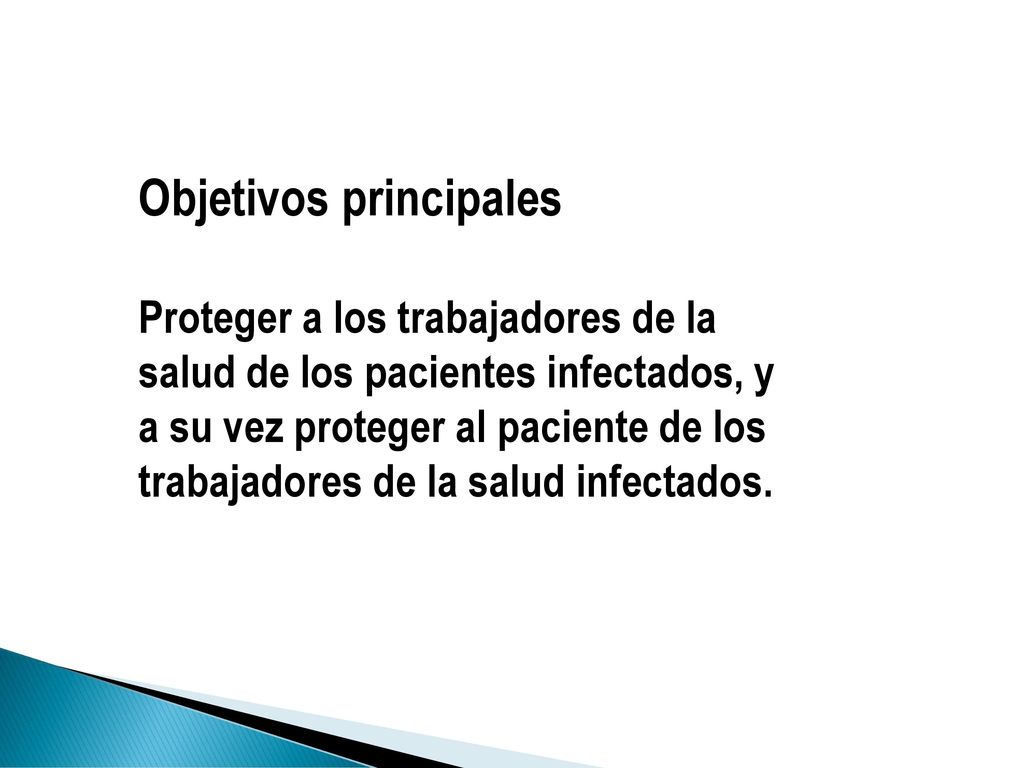 Objetivos principales

Proteger a los trabajadores de la salud de los pacientes infectados, y a su vez proteger al paciente de los trabajadores de la salud infectados.